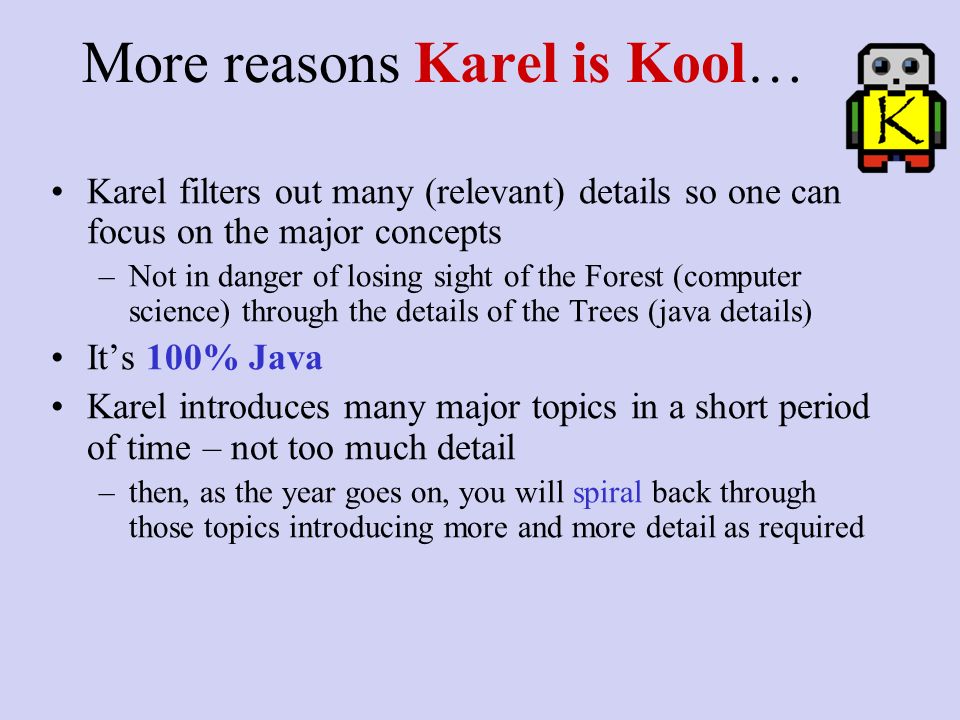 More reasons Karel is Kool…

K

• Karel filters out many (relevant) details so one can focus on the major concepts
– Not in danger of losing sight of the Forest (computer science) through the details of the Trees (java details)
• It’s 100% Java
• Karel introduces many major topics in a short period of time – not too much detail
– then, as the year goes on, you will spiral back through those topics introducing more and more detail as required